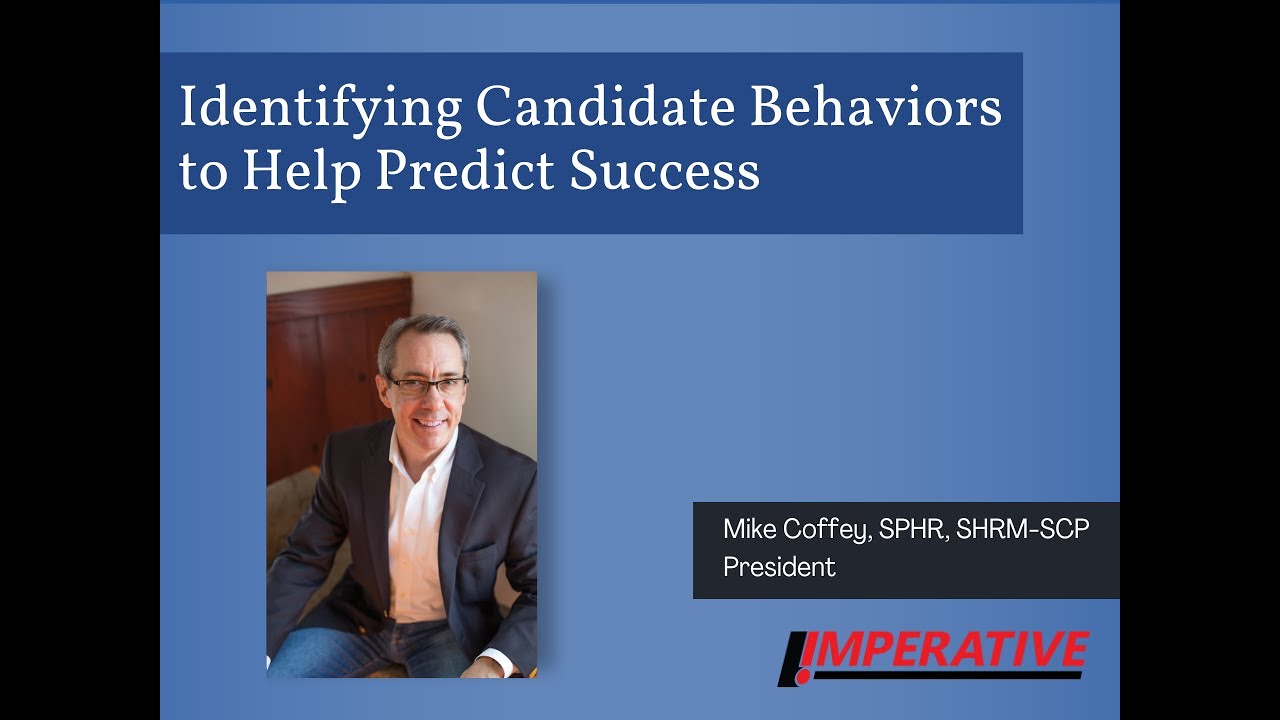 Identifying Candidate Behaviors to Help Predict Success

Mike Coffey, SPHR, SHRM-SCP
President

IMPERATIVE